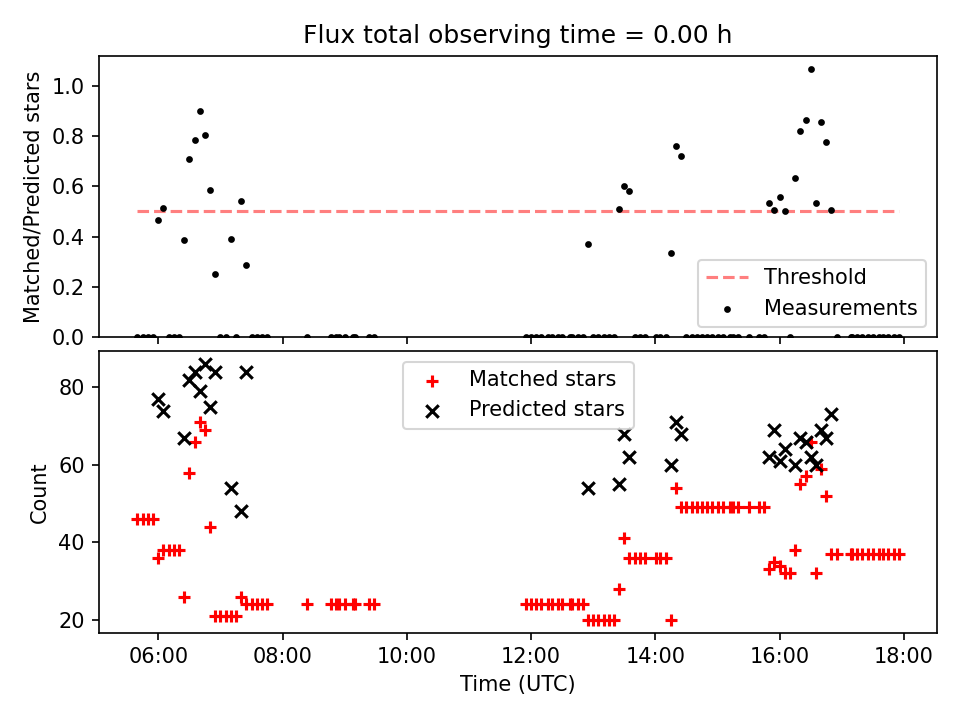 Flux total observing time = 0.00 h

Matched/Predicted stars

1.0
0.8
0.6
0.4
0.2
0.0

Threshold
Measurements

Matched stars
Predicted stars

Count

80
60
40
20

06:00
08:00
10:00
12:00
14:00
16:00
18:00

Time (UTC)